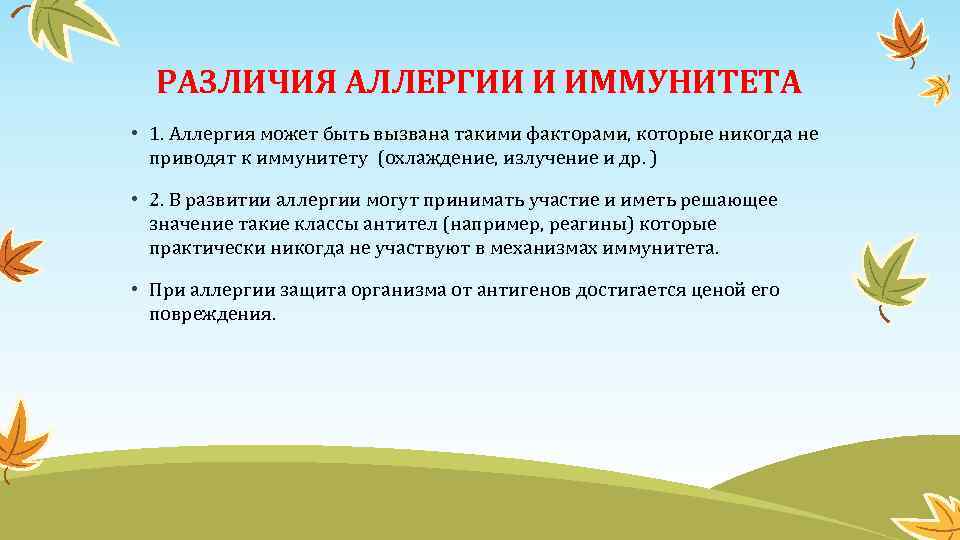 РАЗЛИЧИЯ АЛЛЕРГИИ И ИММУНИТЕТА

• 1. Аллергия может быть вызвана такими факторами, которые никогда не приводят к иммунитету (охлаждение, излучение и др. )

• 2. В развитии аллергии могут принимать участие и иметь решающее значение такие классы антител (например, реагины) которые практически никогда не участвуют в механизмах иммунитета.

• При аллергии защита организма от антигенов достигается ценой его повреждения.